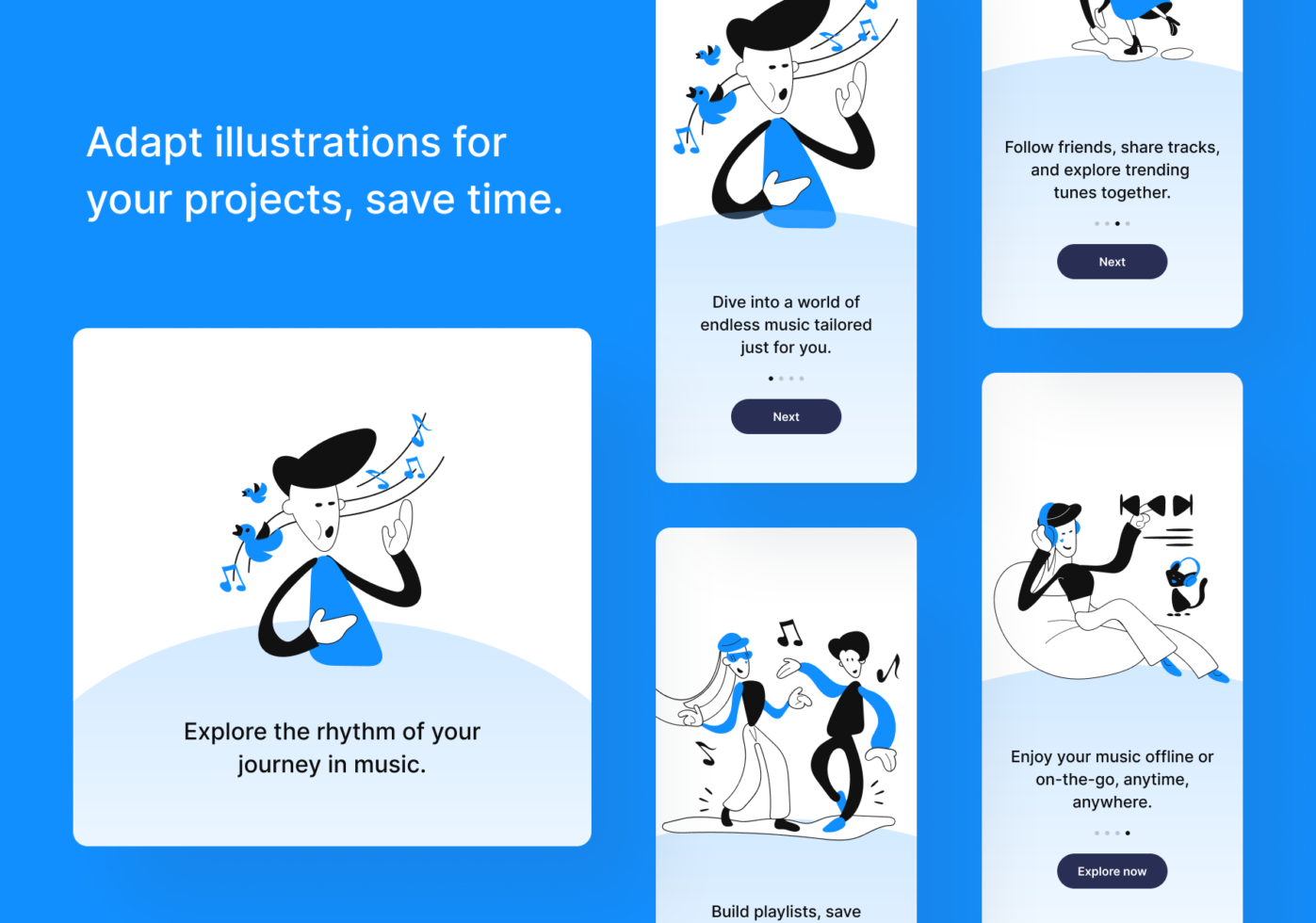 Adapt illustrations for your projects, save time.

Explore the rhythm of your journey in music.

Dive into a world of endless music tailored just for you.

Next

Build playlists, save

Follow friends, share tracks, and explore trending tunes together.

Next

Enjoy your music offline or on-the-go, anytime, anywhere.

Explore now